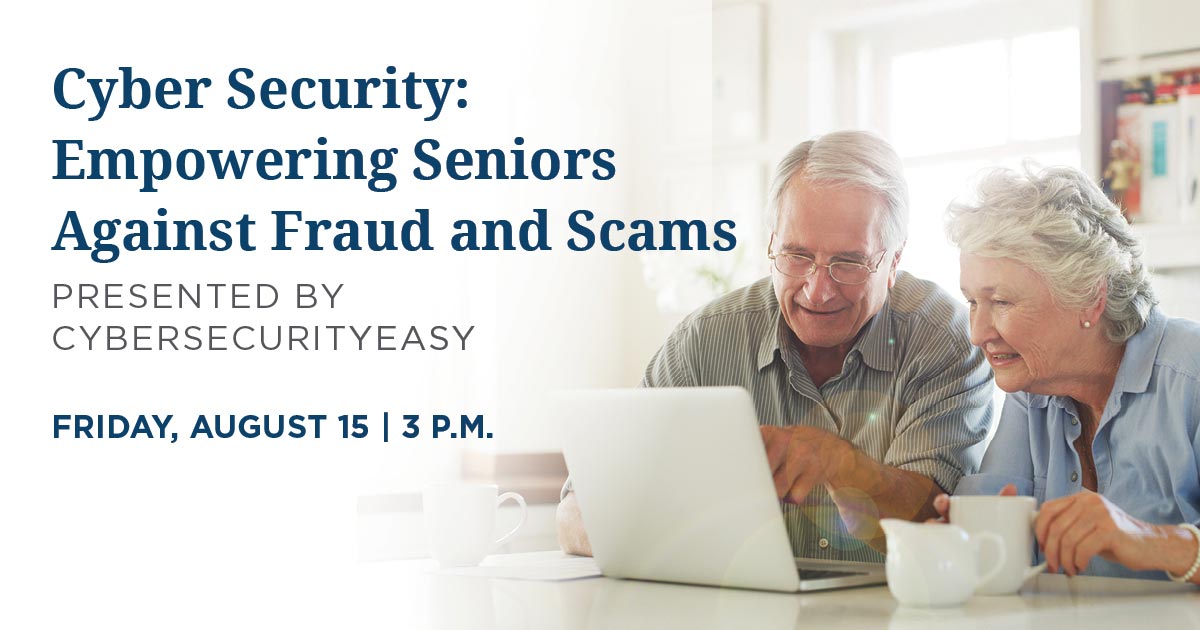 Cyber Security: Empowering Seniors Against Fraud and Scams

PRESENTED BY CYBERSECURITYEASY

FRIDAY, AUGUST 15 | 3 P.M.